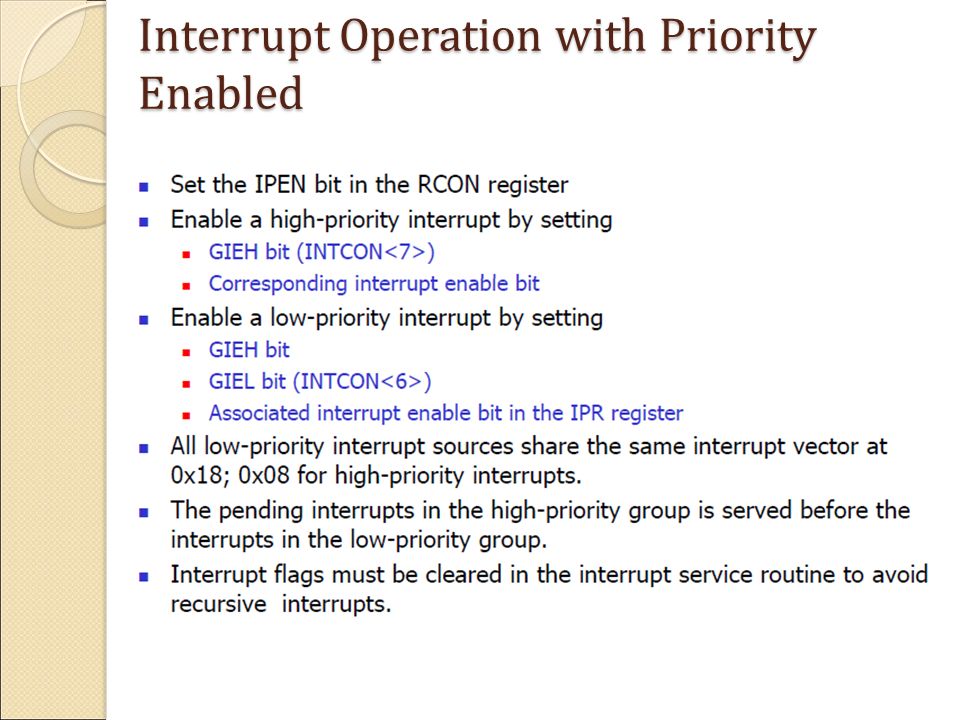 Interrupt Operation with Priority Enabled

- Set the IPEN bit in the RCON register
- Enable a high-priority interrupt by setting
  - GIEH bit (INTCON<7>)
  - Corresponding interrupt enable bit
- Enable a low-priority interrupt by setting
  - GIEH bit
  - GIEL bit (INTCON<6>)
  - Associated interrupt enable bit in the IPR register
- All low-priority interrupt sources share the same interrupt vector at 0x18; 0x08 for high-priority interrupts.
- The pending interrupts in the high-priority group is served before the interrupts in the low-priority group.
- Interrupt flags must be cleared in the interrupt service routine to avoid recursive interrupts.